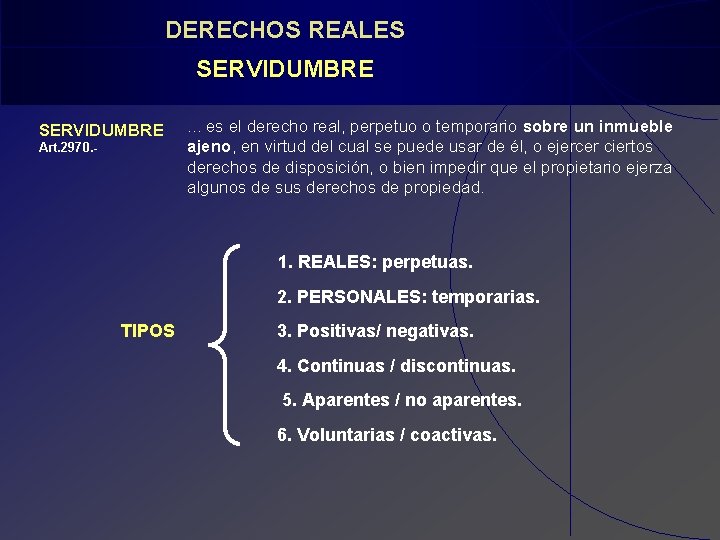 DERECHOS REALES
SERVIDUMBRE

SERVIDUMBRE
Art.2970.-

… es el derecho real, perpetuo o temporario sobre un inmueble ajeno, en virtud del cual se puede usar de él, o ejercer ciertos derechos de disposición, o bien impedir que el propietario ejerza algunos de sus derechos de propiedad.

TIPOS

1. REALES: perpetuas.
2. PERSONALES: temporarias.
3. Positivas/ negativas.
4. Continuas / discontinuas.
5. Aparentes / no aparentes.
6. Voluntarias / coactivas.